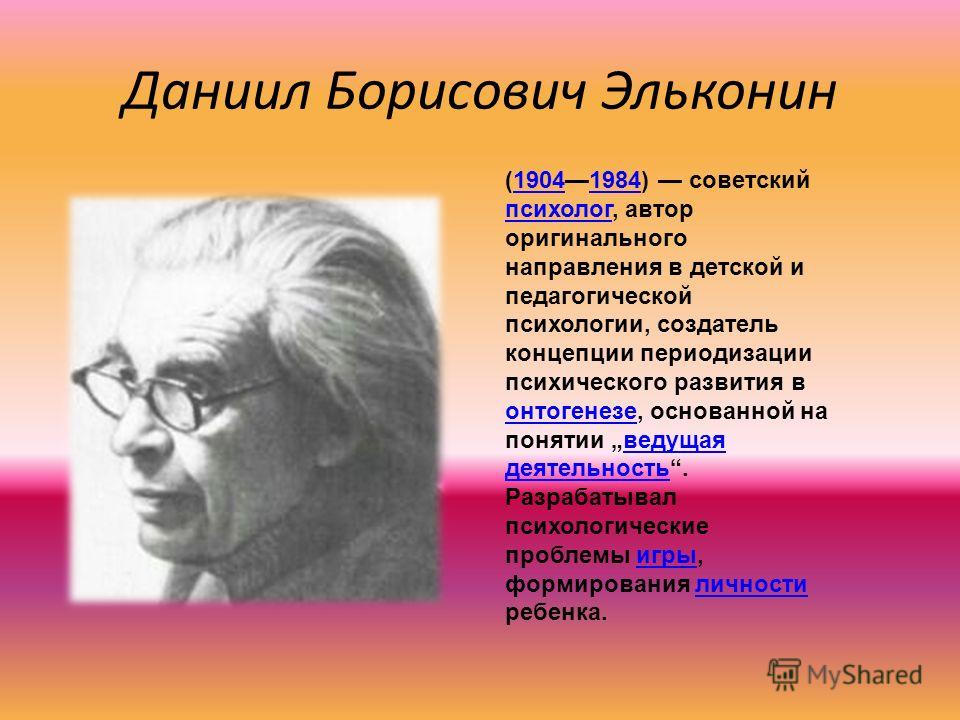 Даниил Борисович Эльконин

(1904—1984) — советский психолог, автор оригинального направления в детской и педагогической психологии, создатель концепции периодизации психического развития в онтогенезе, основанной на понятии „ведущая деятельность“. Разрабатывал психологические проблемы игры, формирования личности ребенка.

MyShared